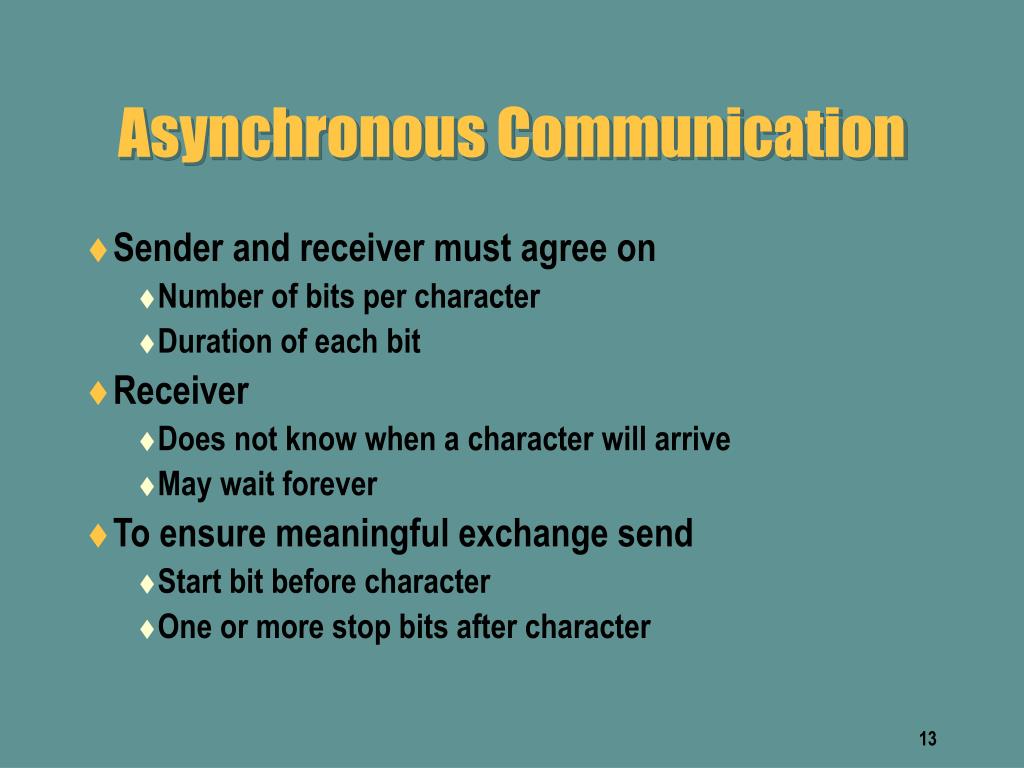 Asynchronous Communication

♦ Sender and receiver must agree on
♦ Number of bits per character
♦ Duration of each bit

♦ Receiver
♦ Does not know when a character will arrive
♦ May wait forever

♦ To ensure meaningful exchange send
♦ Start bit before character
♦ One or more stop bits after character

13